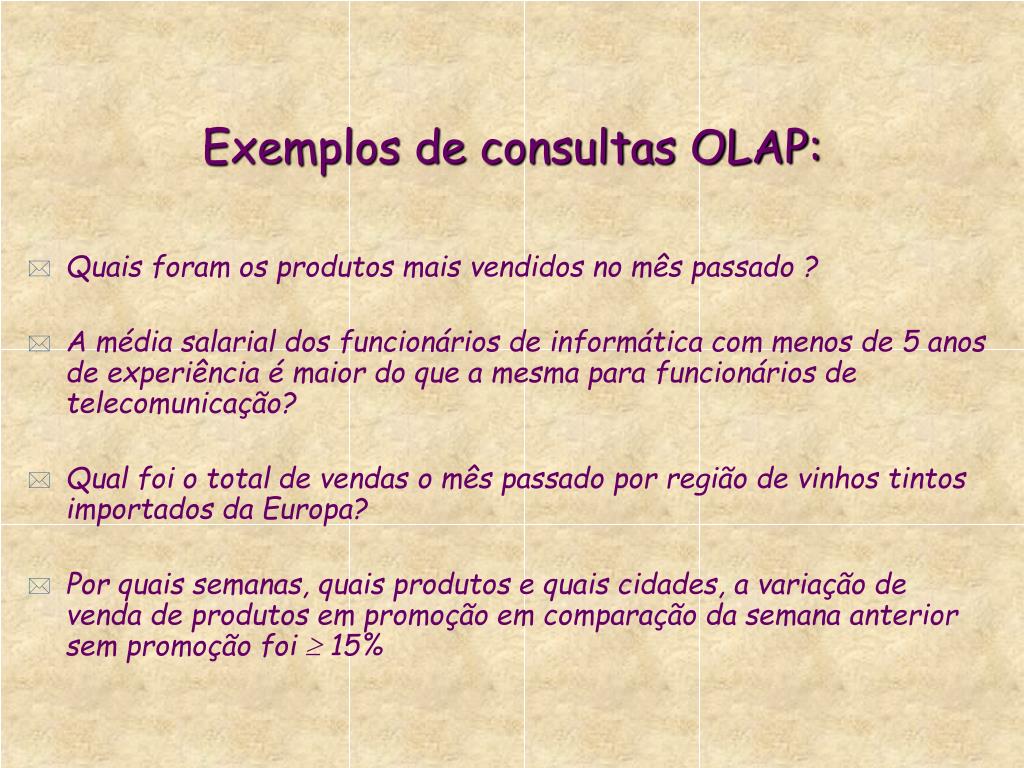 Exemplos de consultas OLAP:

Quais foram os produtos mais vendidos no mês passado ?

A média salarial dos funcionários de informática com menos de 5 anos de experiência é maior do que a mesma para funcionários de telecomunicação?

Qual foi o total de vendas o mês passado por região de vinhos tintos importados da Europa?

Por quais semanas, quais produtos e quais cidades, a variação de venda de produtos em promoção em comparação da semana anterior sem promoção foi $\geq$ 15%